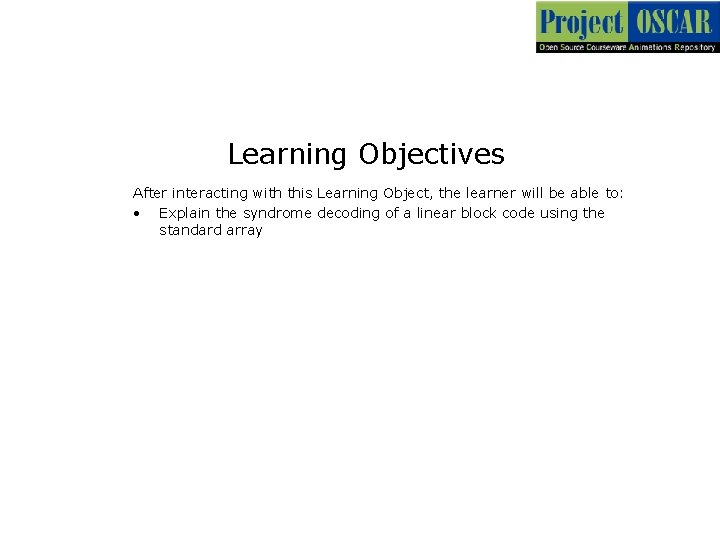 Project OSCAR
Open Source Courseware Animations Repository

Learning Objectives

After interacting with this Learning Object, the learner will be able to:

• Explain the syndrome decoding of a linear block code using the standard array